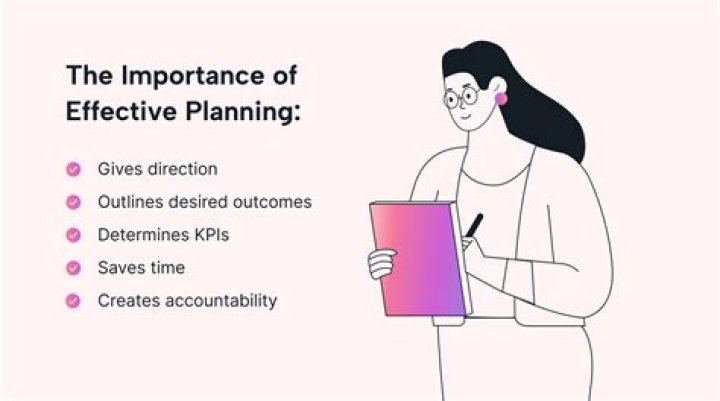 The Importance of Effective Planning:

Gives direction
Outlines desired outcomes
Determines KPIs
Saves time
Creates accountability